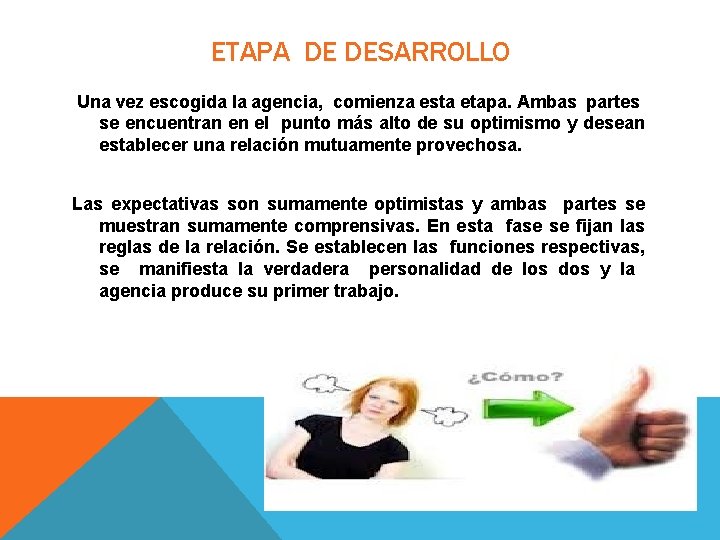 ETAPA DE DESARROLLO

Una vez escogida la agencia, comienza esta etapa. Ambas partes se encuentran en el punto más alto de su optimismo y desean establecer una relación mutuamente provechosa.

Las expectativas son sumamente optimistas y ambas partes se muestran sumamente comprensivas. En esta fase se fijan las reglas de la relación. Se establecen las funciones respectivas, se manifiesta la verdadera personalidad de los dos y la agencia produce su primer trabajo.

¿Cómo?